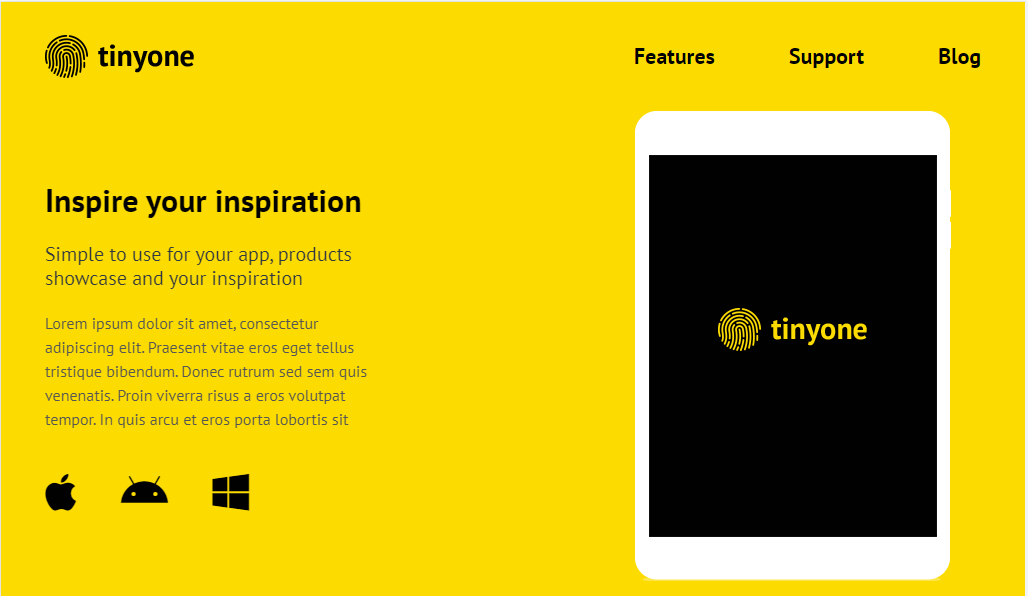 tinyone

Features Support Blog

Inspire your inspiration

Simple to use for your app, products showcase and your inspiration

Lorem ipsum dolor sit amet, consectetur adipiscing elit. Praesent vitae eros eget tellus tristique bibendum. Donec rutrum sed sem quis venenatis. Proin viverra risus a eros volutpat tempor. In quis arcu et eros porta lobortis sit

tinyone